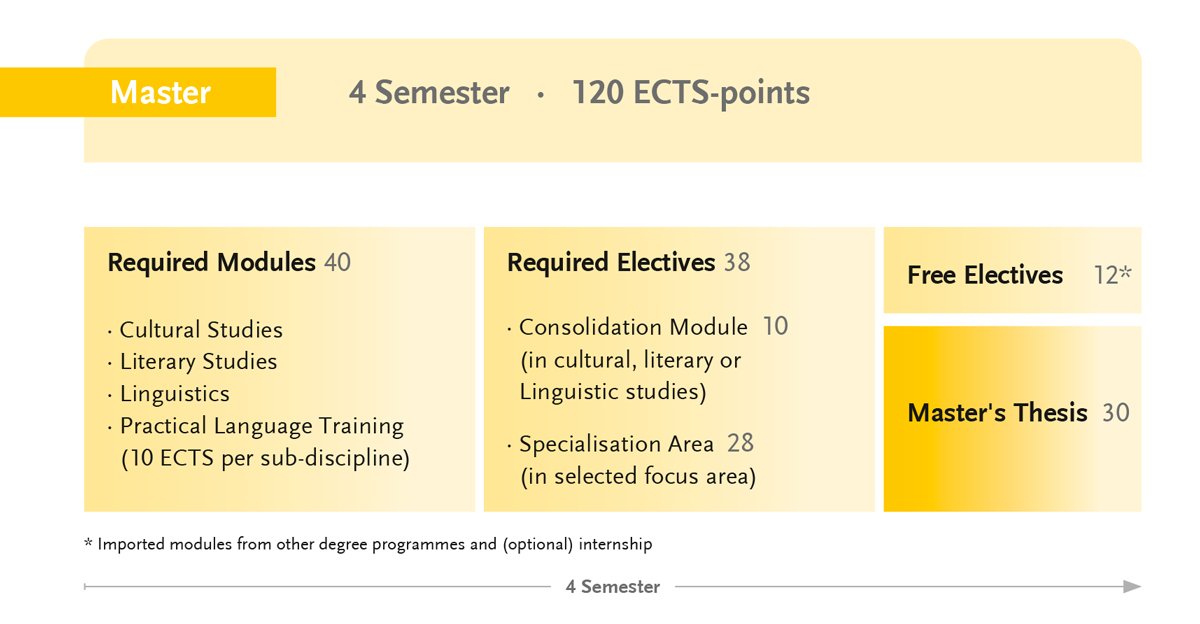 Master

4 Semester · 120 ECTS-points

Required Modules 40

· Cultural Studies
· Literary Studies
· Linguistics
· Practical Language Training (10 ECTS per sub-discipline)

Required Electives 38

· Consolidation Module 10 (in cultural, literary or Linguistic studies)

· Specialisation Area 28 (in selected focus area)

Free Electives 12*

Master's Thesis 30

* Imported modules from other degree programmes and (optional) internship

4 Semester